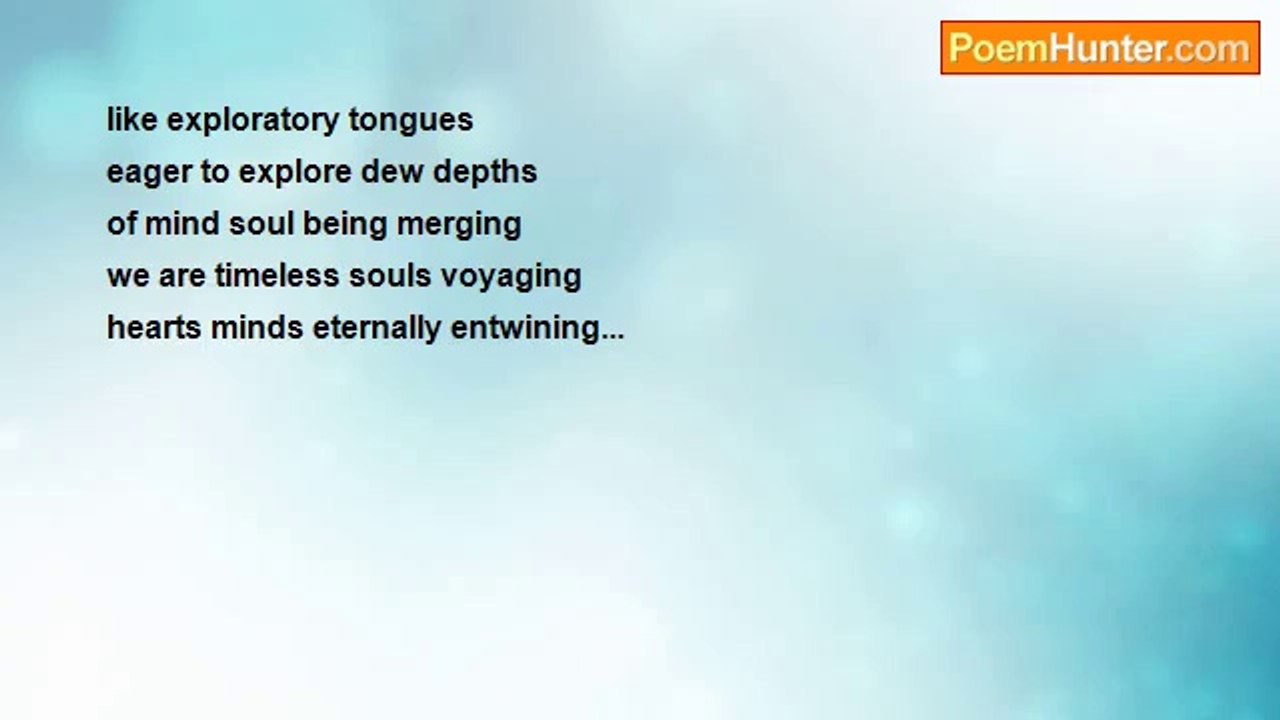 PoemHunter.com

like exploratory tongues
eager to explore dew depths
of mind soul being merging
we are timeless souls voyaging
hearts minds eternally entwining...